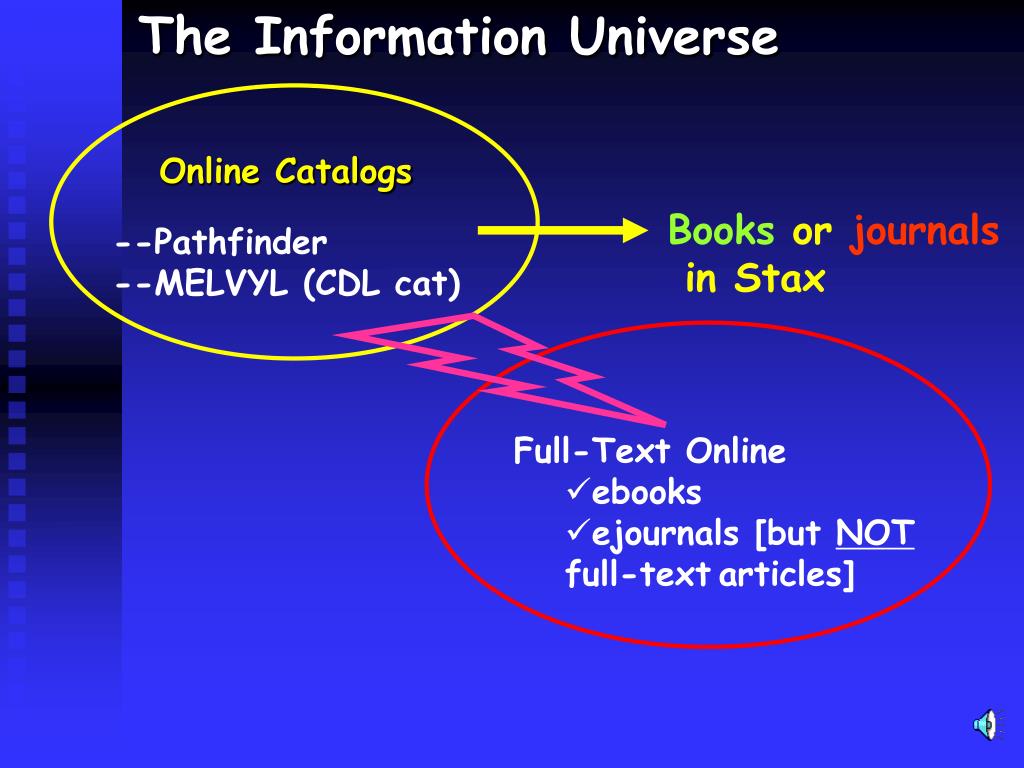 The Information Universe

Online Catalogs

--Pathfinder
--MELVYL (CDL cat)

Books or journals in Stax

Full-Text Online
✓ebooks
✓ejournals [but NOT full-text articles]